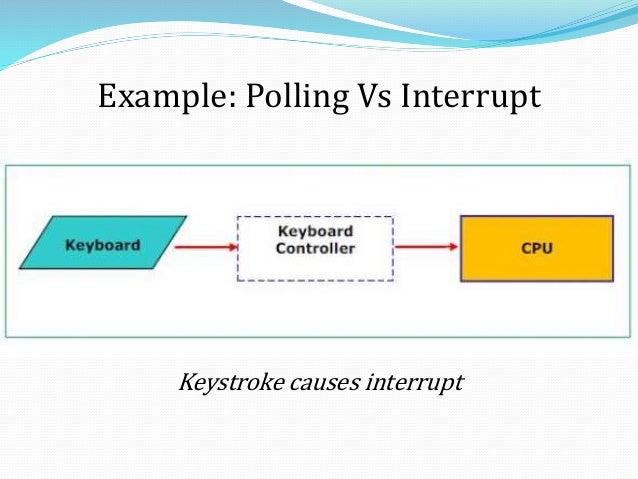 Example: Polling Vs Interrupt

Keyboard

Keyboard Controller

CPU

Keystroke causes interrupt